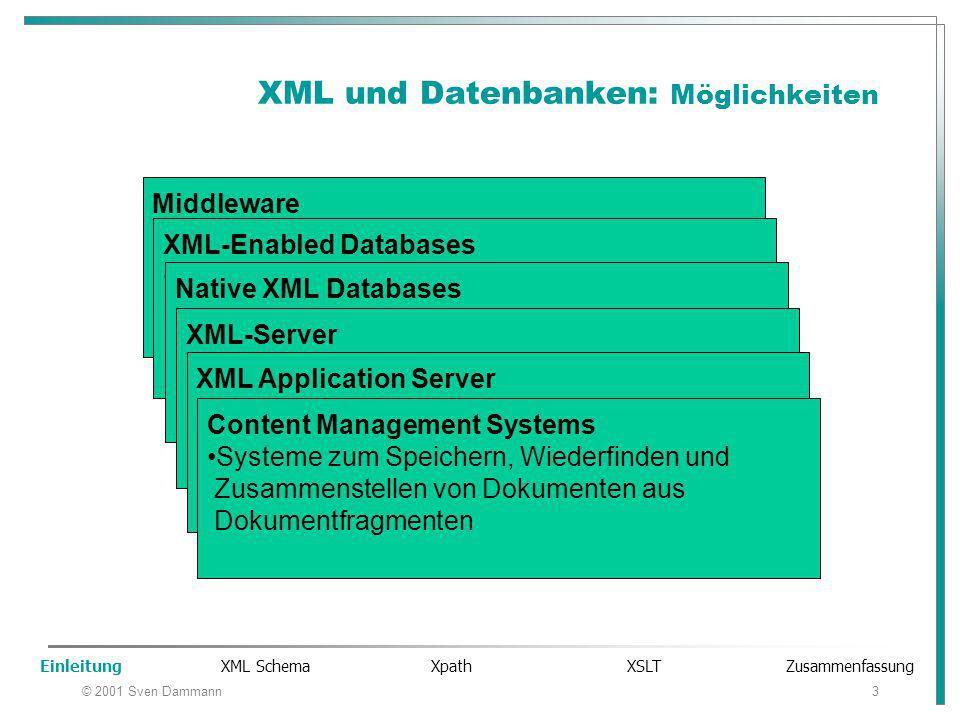 XML und Datenbanken: Möglichkeiten

Middleware

XML-Enabled Databases

Native XML Databases

XML-Server

XML Application Server

Content Management Systems
•Systeme zum Speichern, Wiederfinden und Zusammenstellen von Dokumenten aus Dokumentfragmenten

Einleitung XML Schema Xpath XSLT Zusammenfassung

© 2001 Sven Dammann 3